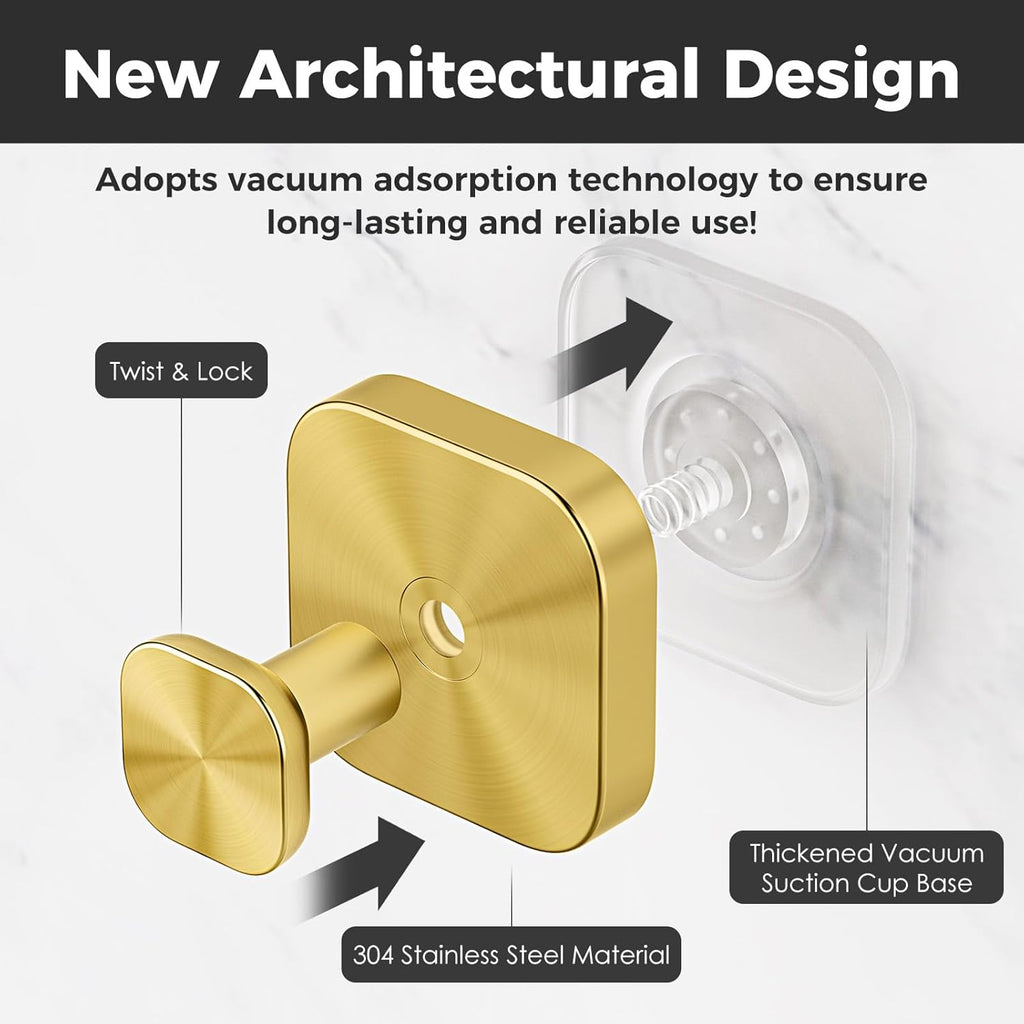 New Architectural Design

Adopts vacuum adsorption technology to ensure long-lasting and reliable use!

Twist & Lock

Thickened Vacuum Suction Cup Base

304 Stainless Steel Material